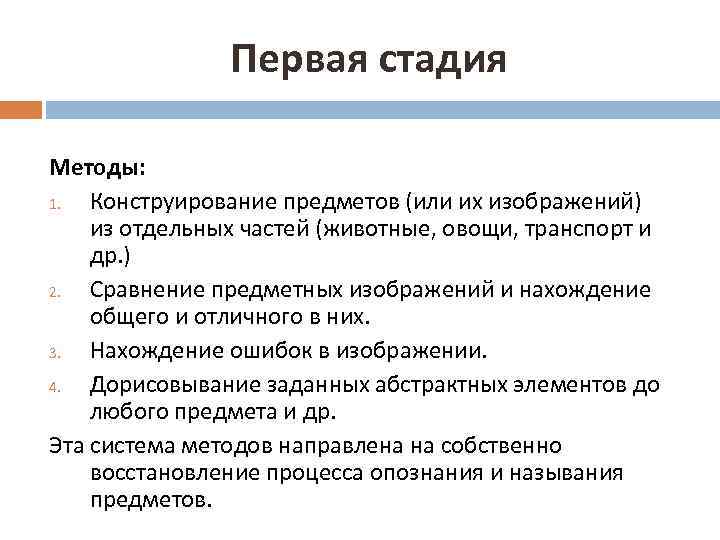 Первая стадия

Методы:

1. Конструирование предметов (или их изображений) из отдельных частей (животные, овощи, транспорт и др.)
2. Сравнение предметных изображений и нахождение общего и отличного в них.
3. Нахождение ошибок в изображении.
4. Дорисовывание заданных абстрактных элементов до любого предмета и др.

Эта система методов направлена на собственно восстановление процесса опознания и называния предметов.